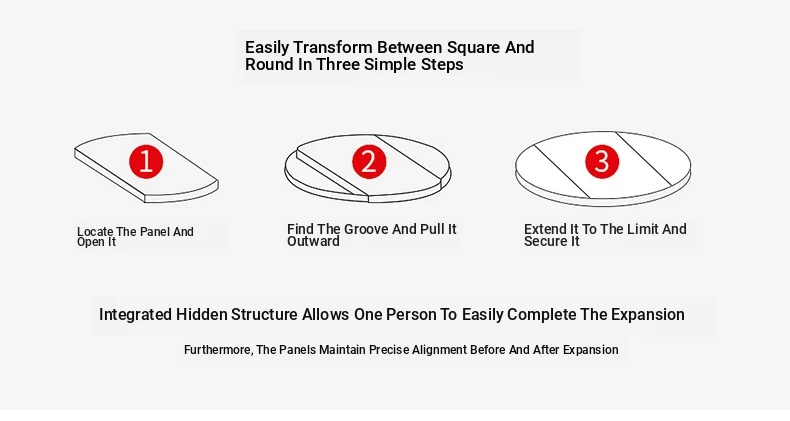 Easily Transform Between Square And Round In Three Simple Steps

1

Locate The Panel And Open It

2

Find The Groove And Pull It Outward

3

Extend It To The Limit And Secure It

Integrated Hidden Structure Allows One Person To Easily Complete The Expansion

Furthermore, The Panels Maintain Precise Alignment Before And After Expansion